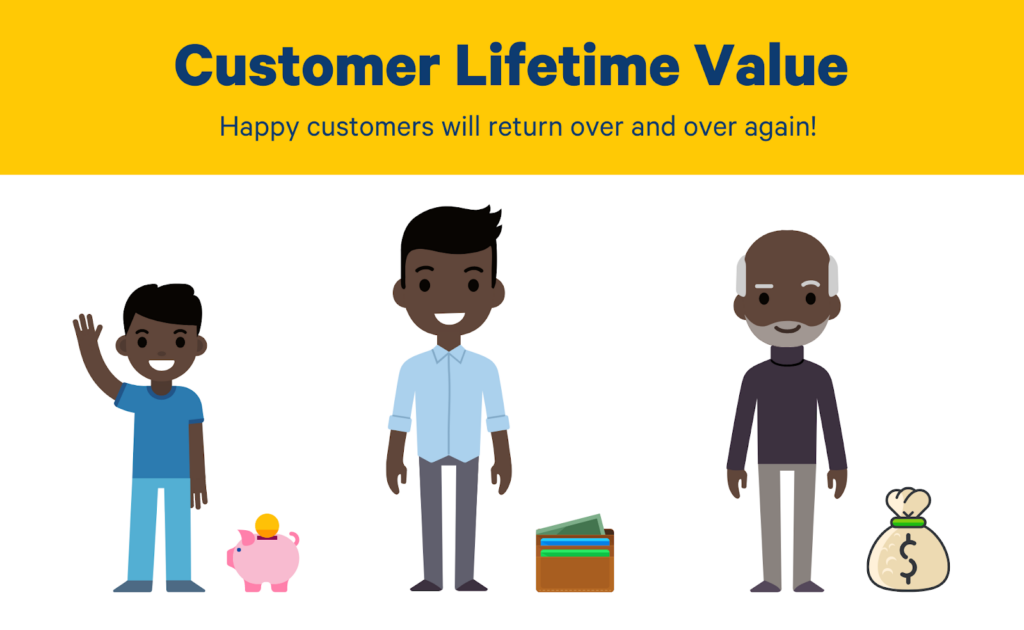 Customer Lifetime Value

Happy customers will return over and over again!

$